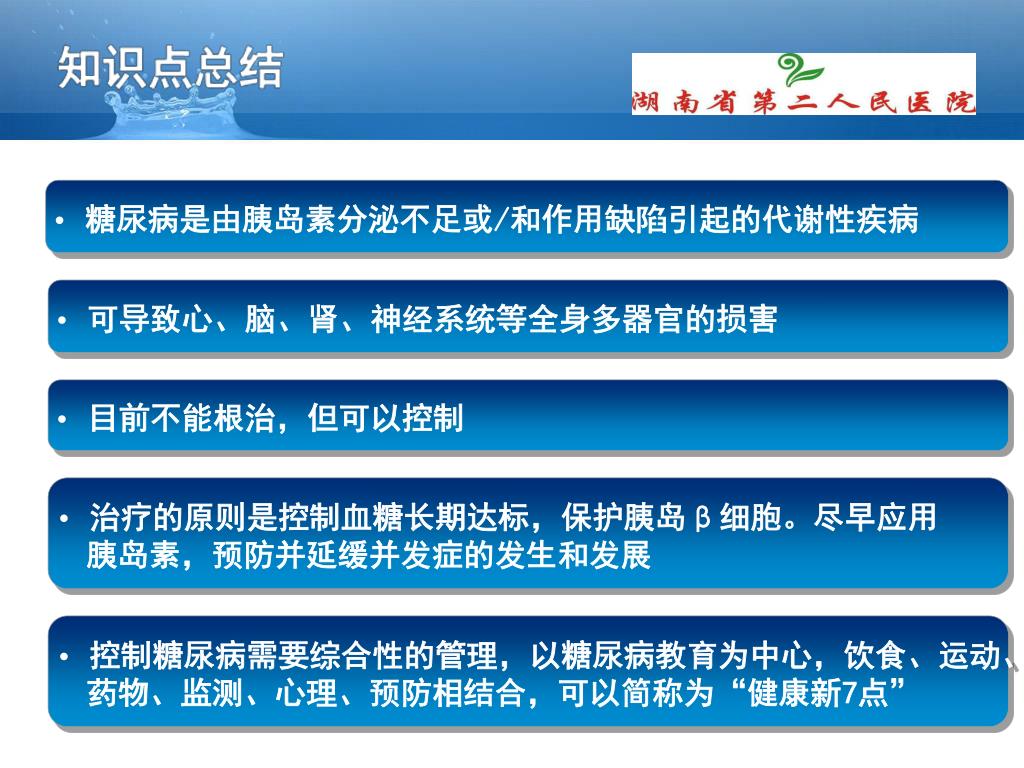 知识点总结

湖南省第二人民医院

• 糖尿病是由胰岛素分泌不足或/和作用缺陷引起的代谢性疾病

• 可导致心、脑、肾、神经系统等全身多器官的损害

• 目前不能根治，但可以控制

• 治疗的原则是控制血糖长期达标，保护胰岛β细胞。尽早应用胰岛素，预防并延缓并发症的发生和发展

• 控制糖尿病需要综合性的管理，以糖尿病教育为中心，饮食、运动、药物、监测、心理、预防相结合，可以简称为“健康新7点”